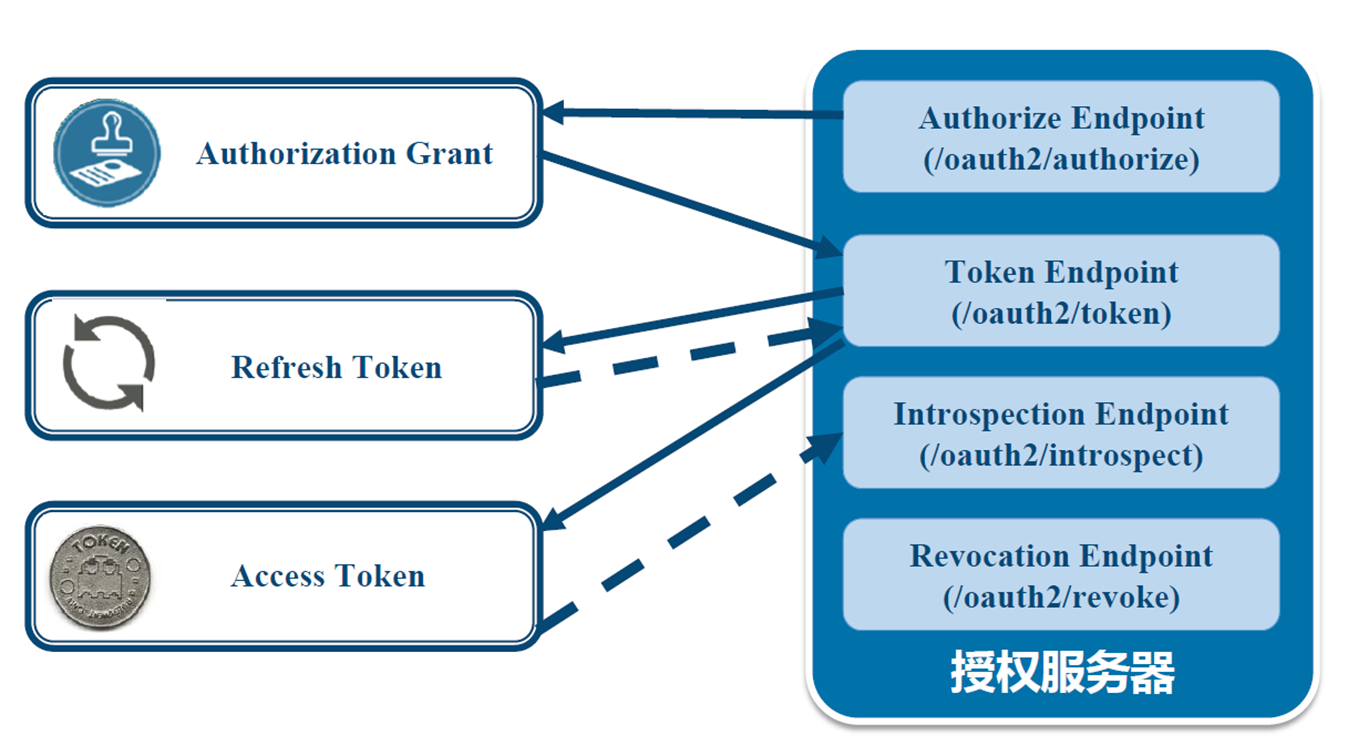 Authorization Grant

Refresh Token

TOKEN

Access Token

Authorize Endpoint
(/oauth2/authorize)

Token Endpoint
(/oauth2/token)

Introspection Endpoint
(/oauth2/introspect)

Revocation Endpoint
(/oauth2/revoke)

授权服务器